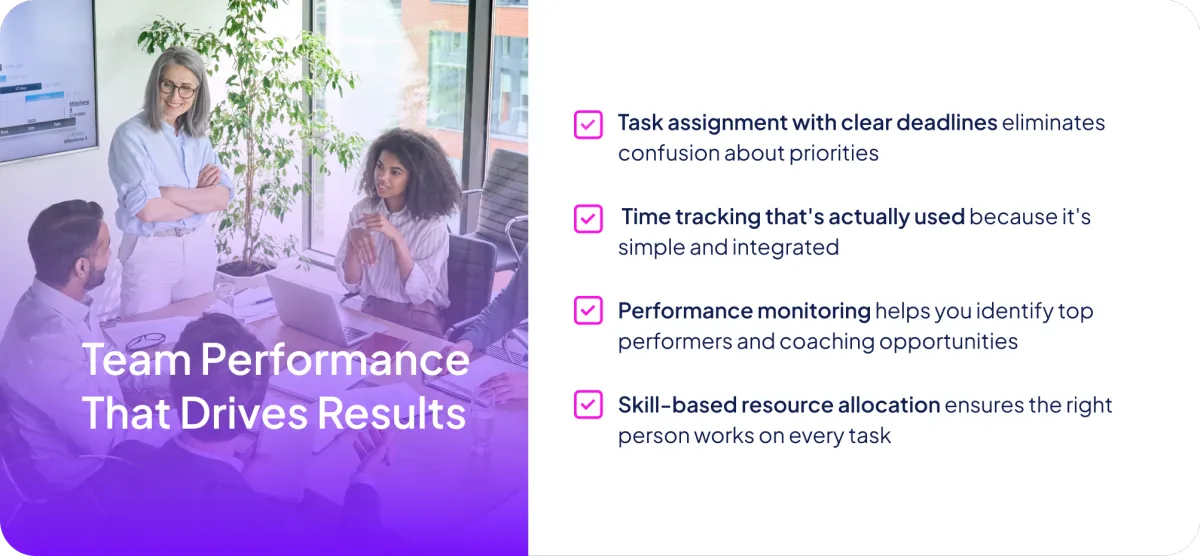 Team Performance That Drives Results

Task assignment with clear deadlines eliminates confusion about priorities

Time tracking that's actually used because it's simple and integrated

Performance monitoring helps you identify top performers and coaching opportunities

Skill-based resource allocation ensures the right person works on every task